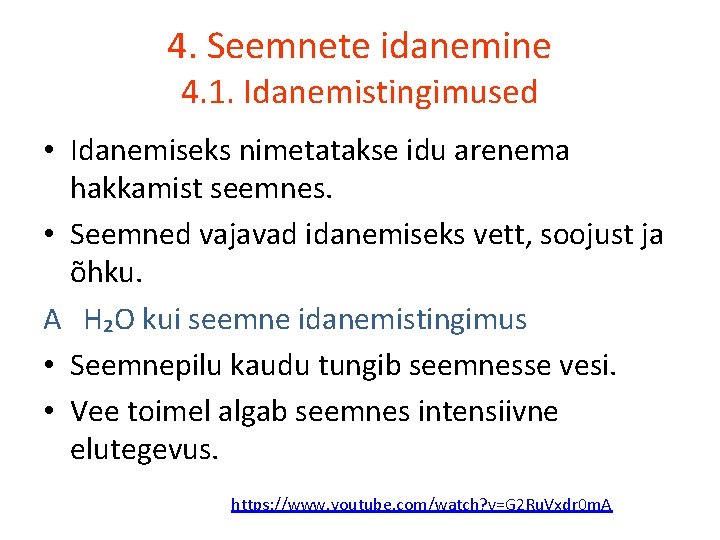 4. Seemnete idanemine
4.1. Idanemistingimused

• Idanemiseks nimetatakse idu arenema hakkamist seemnes.
• Seemned vajavad idanemiseks vett, soojust ja õhku.

A $H_2O$ kui seemne idanemistingimus

• Seemnepilu kaudu tungib seemnesse vesi.
• Vee toimel algab seemnes intensiivne elutegevus.

https://www.youtube.com/watch?v=G2RuVxdr0mA